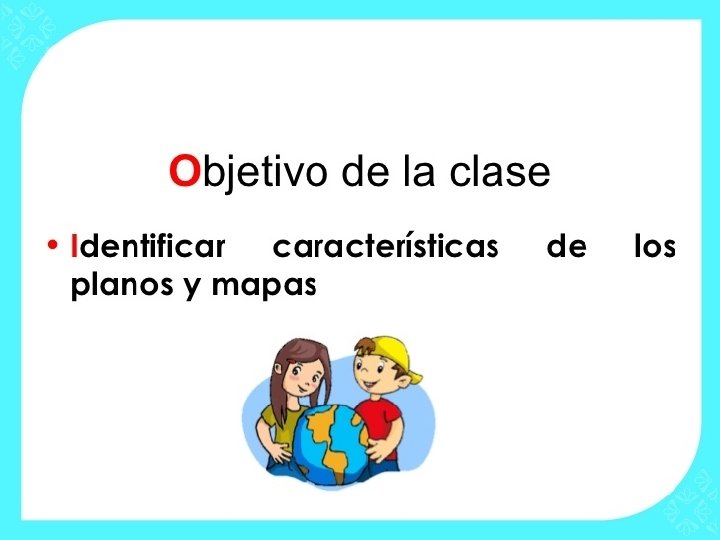 Objetivo de la clase

• Identificar características de los planos y mapas